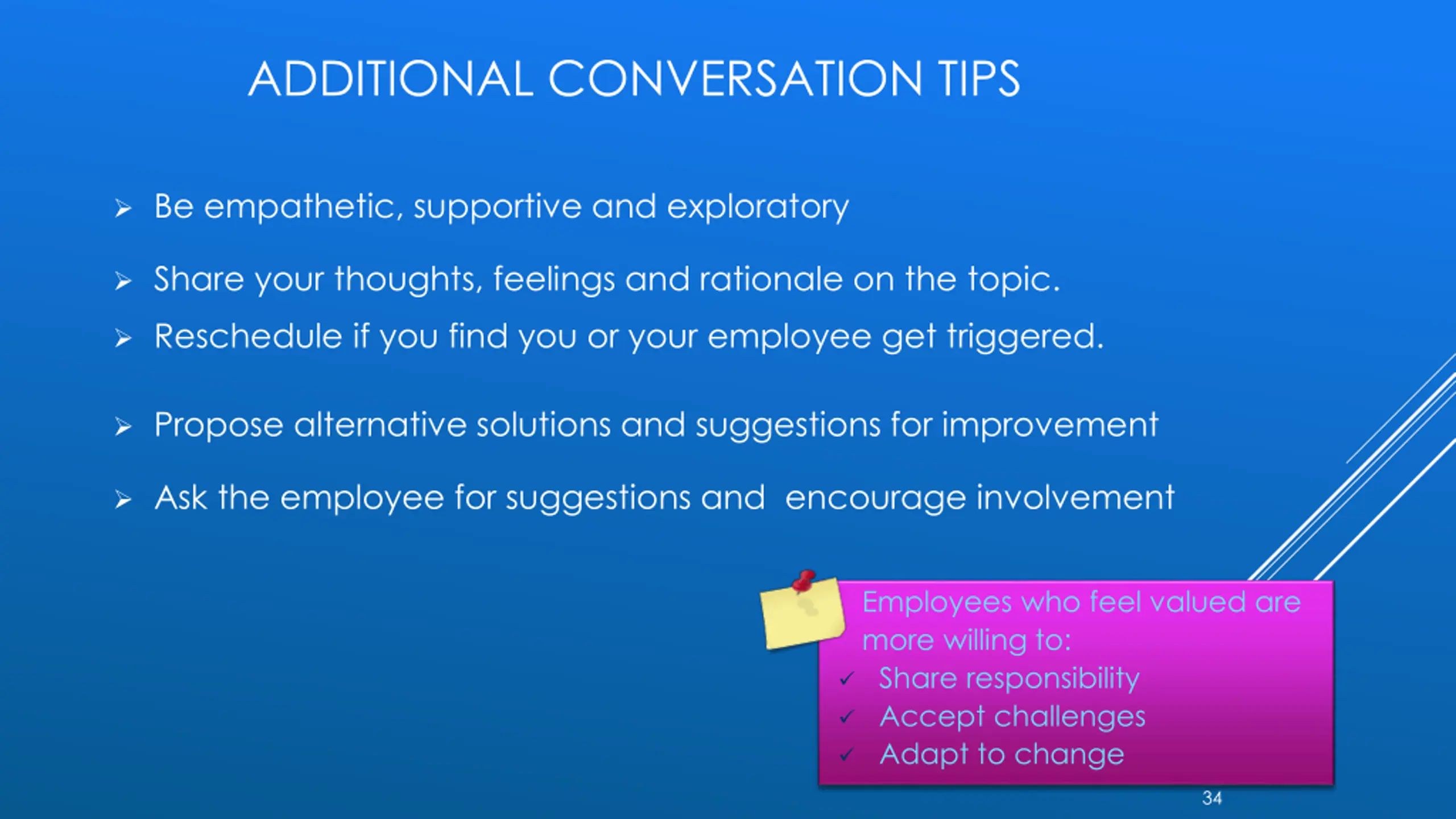 ADDITIONAL CONVERSATION TIPS

➢ Be empathetic, supportive and exploratory

➢ Share your thoughts, feelings and rationale on the topic.

➢ Reschedule if you find you or your employee get triggered.

➢ Propose alternative solutions and suggestions for improvement

➢ Ask the employee for suggestions and encourage involvement

Employees who feel valued are more willing to:
✓ Share responsibility
✓ Accept challenges
✓ Adapt to change

34